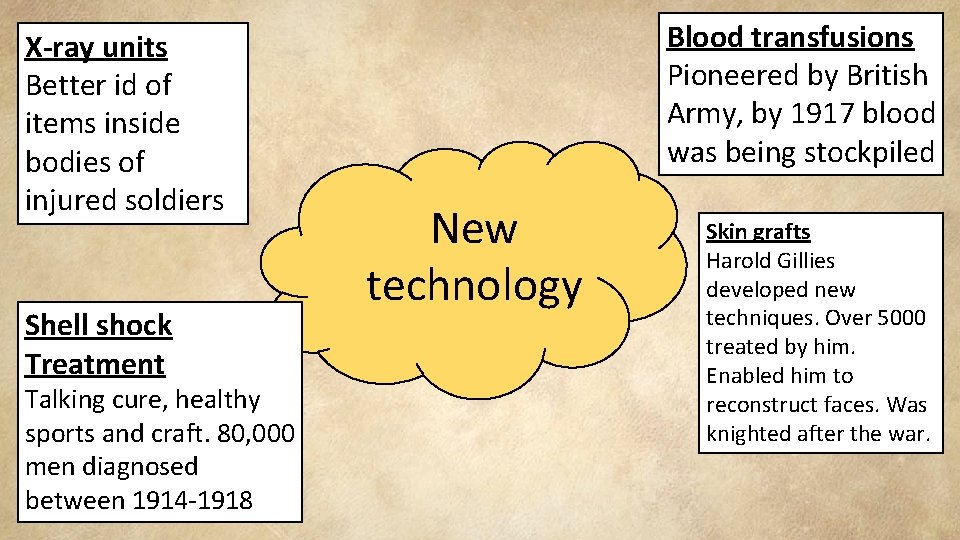 X-ray units
Better id of items inside bodies of injured soldiers

Blood transfusions
Pioneered by British Army, by 1917 blood was being stockpiled

New technology

Skin grafts
Harold Gillies developed new techniques. Over 5000 treated by him. Enabled him to reconstruct faces. Was knighted after the war.

Shell shock Treatment
Talking cure, healthy sports and craft. 80,000 men diagnosed between 1914-1918